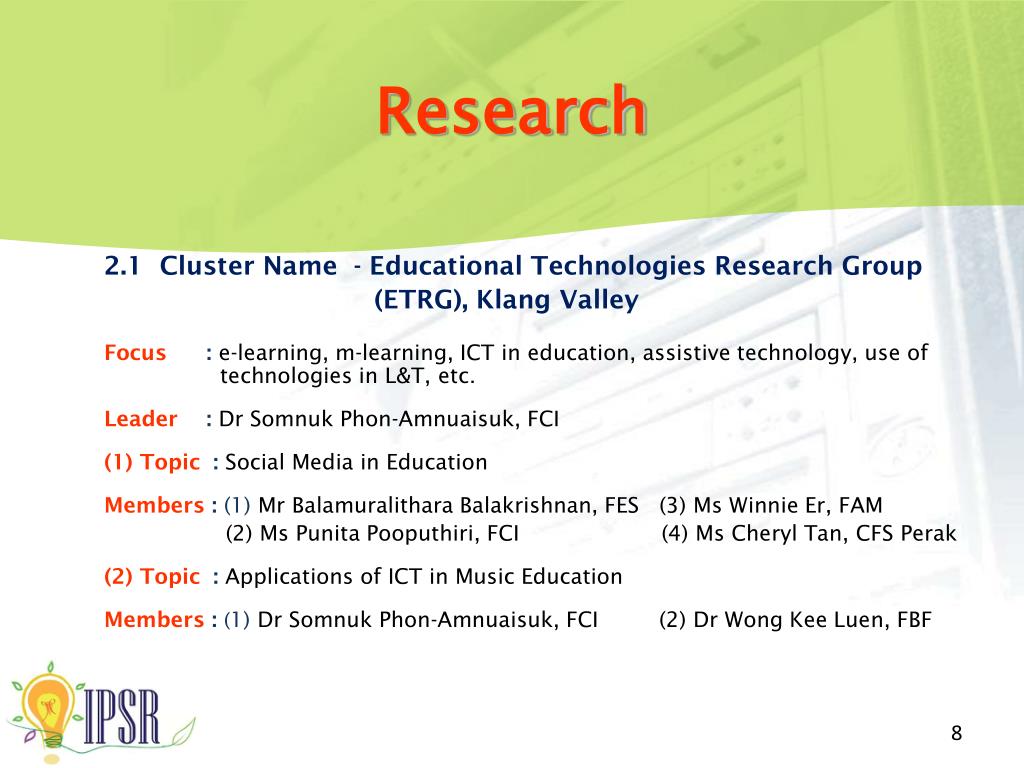 Research

2.1 Cluster Name - Educational Technologies Research Group (ETRG), Klang Valley

Focus : e-learning, m-learning, ICT in education, assistive technology, use of technologies in L&T, etc.

Leader : Dr Somnuk Phon-Amnuaisuk, FCI

(1) Topic : Social Media in Education

Members : (1) Mr Balamuralithara Balakrishnan, FES (3) Ms Winnie Er, FAM
(2) Ms Punita Pooputhiri, FCI (4) Ms Cheryl Tan, CFS Perak

(2) Topic : Applications of ICT in Music Education

Members : (1) Dr Somnuk Phon-Amnuaisuk, FCI (2) Dr Wong Kee Luen, FBF

IPSR

8